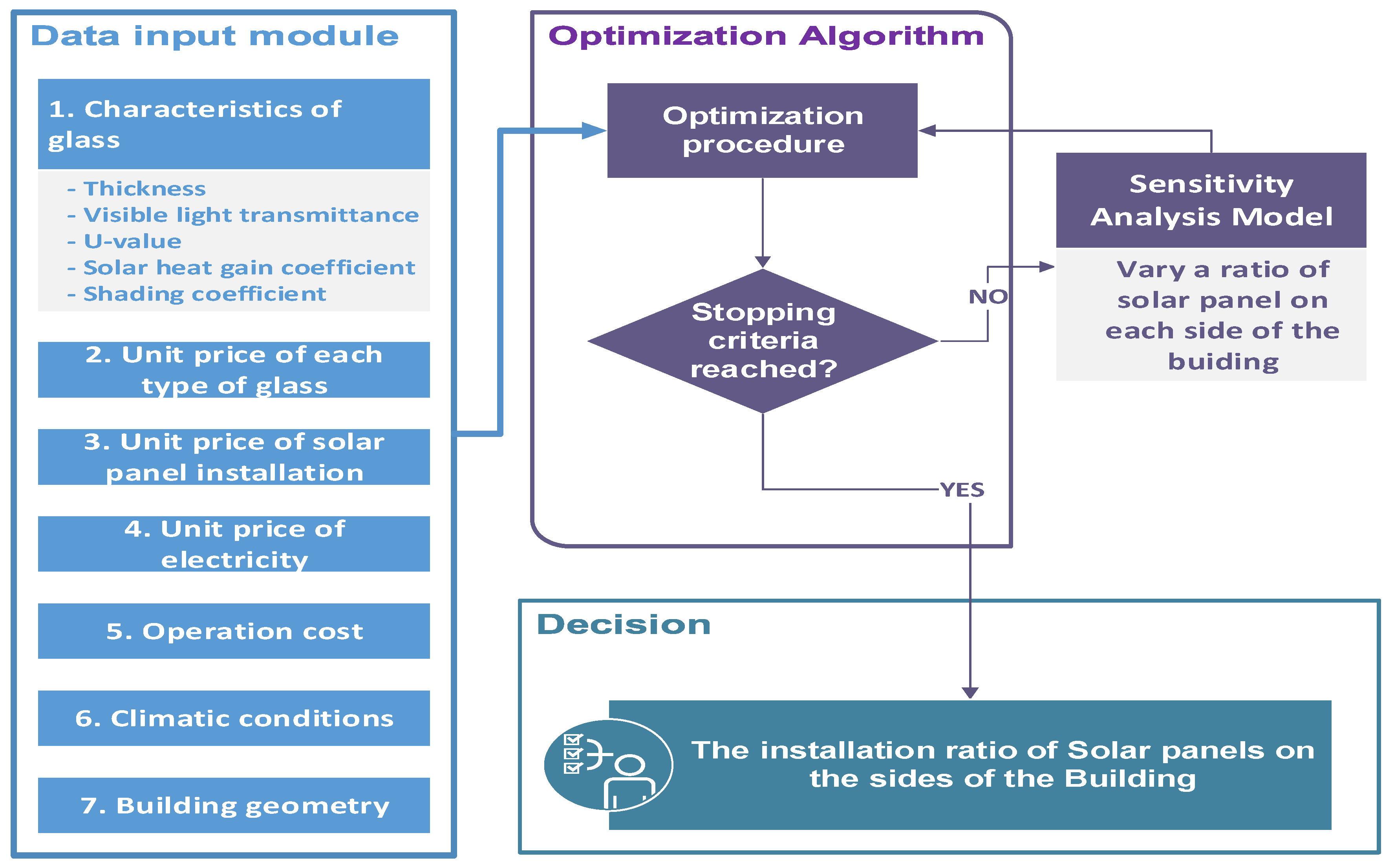 Data input module

1. Characteristics of glass

- Thickness
- Visible light transmittance
- U-value
- Solar heat gain coefficient
- Shading coefficient

2. Unit price of each type of glass

3. Unit price of solar panel installation

4. Unit price of electricity

5. Operation cost

6. Climatic conditions

7. Building geometry

Optimization Algorithm

Optimization procedure

Stopping criteria reached?

NO

YES

Sensitivity Analysis Model

Vary a ratio of solar panel on each side of the buiding

Decision

The installation ratio of Solar panels on the sides of the Building